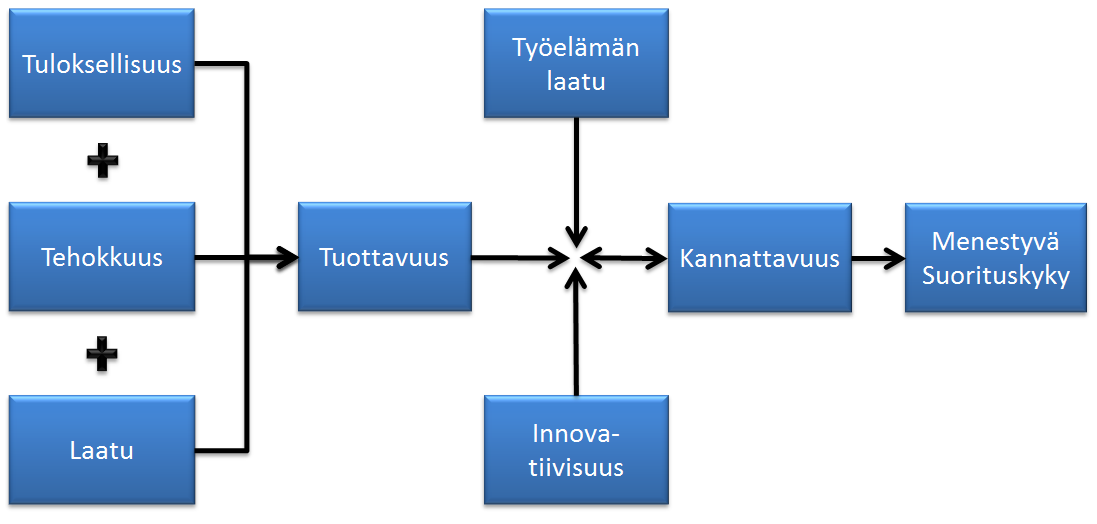 Tuloksellisuus

+

Tehokkuus

+

Laatu

Tuottavuus

Työelämän laatu

Innovatiivisuus

Kannattavuus

Menestyvä Suorituskyky